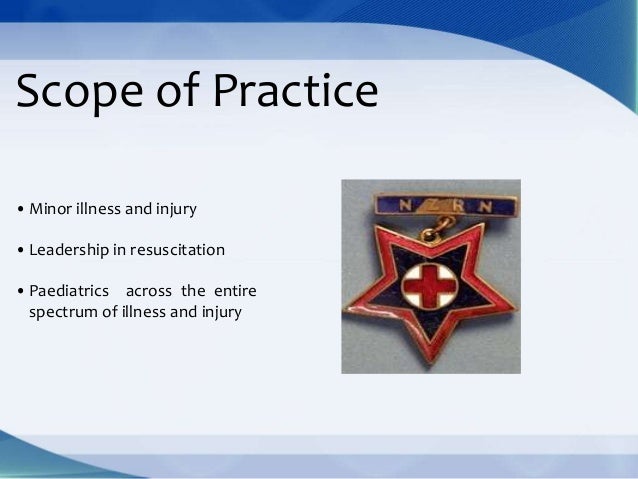 Scope of Practice

• Minor illness and injury

• Leadership in resuscitation

• Paediatrics across the entire spectrum of illness and injury

N Z R N